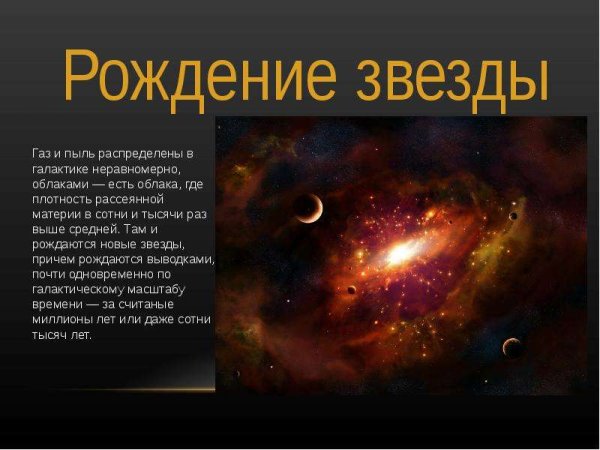 Рождение звезды

Газ и пыль распределены в галактике неравномерно, облаками — есть облака, где плотность рассеянной материи в сотни и тысячи раз выше средней. Там и рождаются новые звезды, причем рождаются выводками, почти одновременно по галактическому масштабу времени — за считаные миллионы лет или даже сотни тысяч лет.